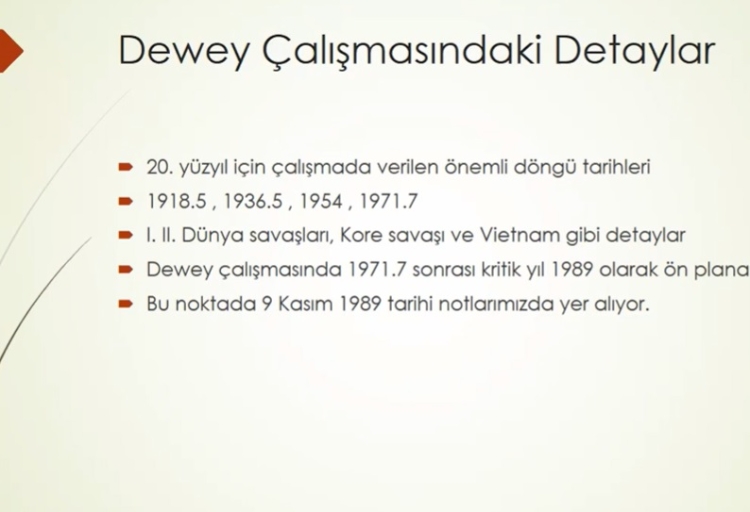 Dewey Çalışmasındaki Detaylar

20. yüzyıl için çalışmada verilen önemli döngü tarihleri

1918.5 , 1936.5 , 1954 , 1971.7

I. II. Dünya savaşları, Kore savaşı ve Vietnam gibi detaylar

Dewey çalışmasında 1971.7 sonrası kritik yıl 1989 olarak ön plana

Bu noktada 9 Kasım 1989 tarihi notlarımızda yer alıyor.